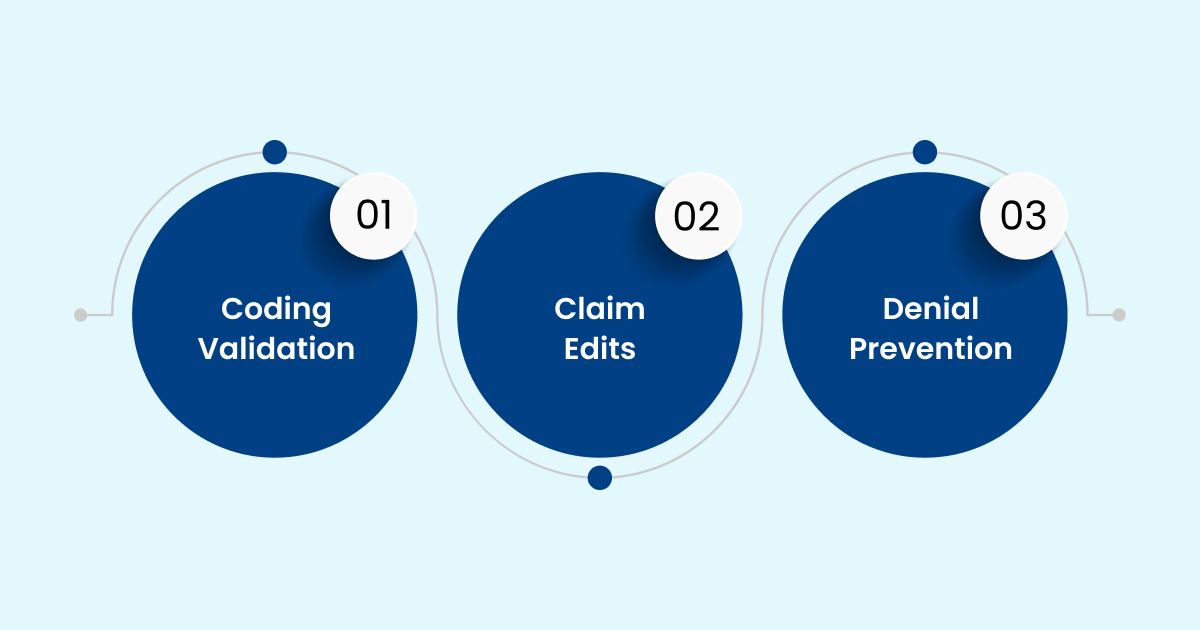 01

Coding Validation

02

Claim Edits

03

Denial Prevention